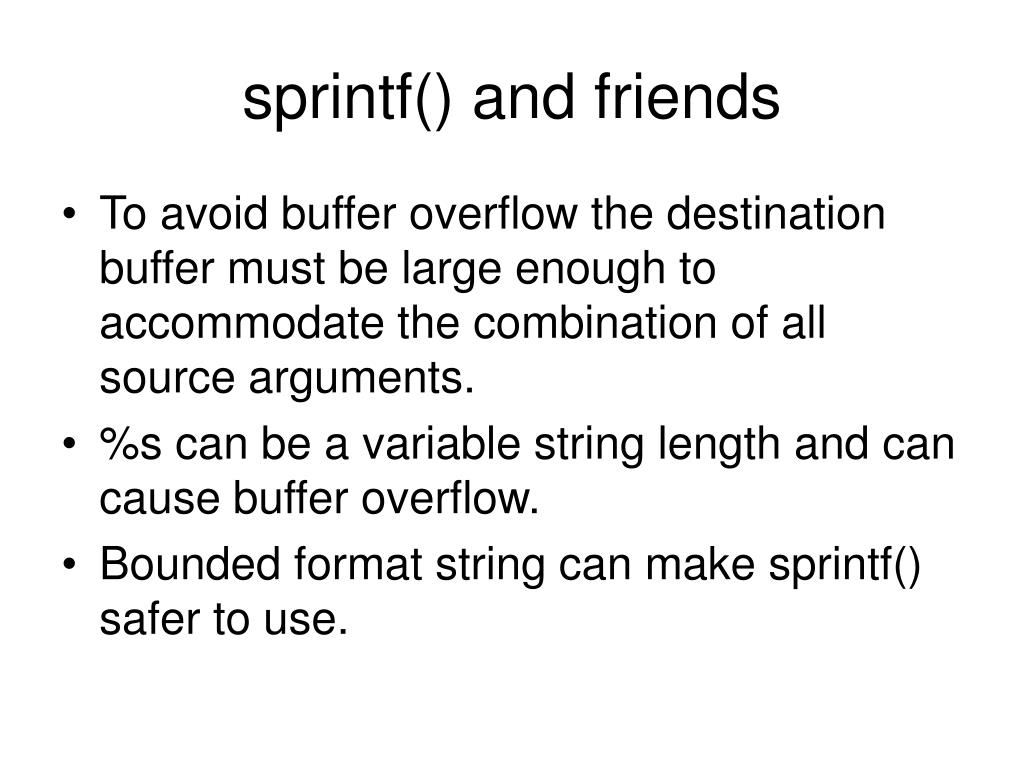 sprintf() and friends

• To avoid buffer overflow the destination buffer must be large enough to accommodate the combination of all source arguments.
• %s can be a variable string length and can cause buffer overflow.
• Bounded format string can make sprintf() safer to use.